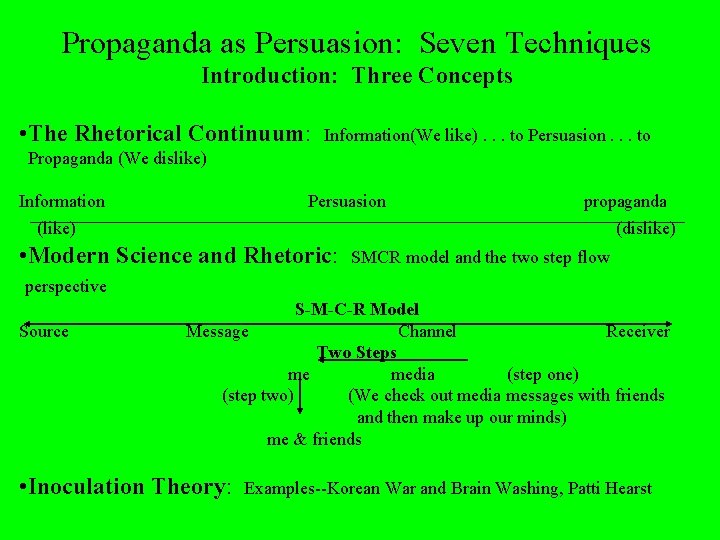 Propaganda as Persuasion: Seven Techniques
Introduction: Three Concepts

•The Rhetorical Continuum: Information(We like) . . . to Persuasion . . . to Propaganda (We dislike)

Information Persuasion propaganda
(like) (dislike)

•Modern Science and Rhetoric: SMCR model and the two step flow perspective

S-M-C-R Model
Source Message Channel Receiver

Two Steps
me media (step one)
(step two) (We check out media messages with friends and then make up our minds)
me & friends

•Inoculation Theory: Examples--Korean War and Brain Washing, Patti Hearst